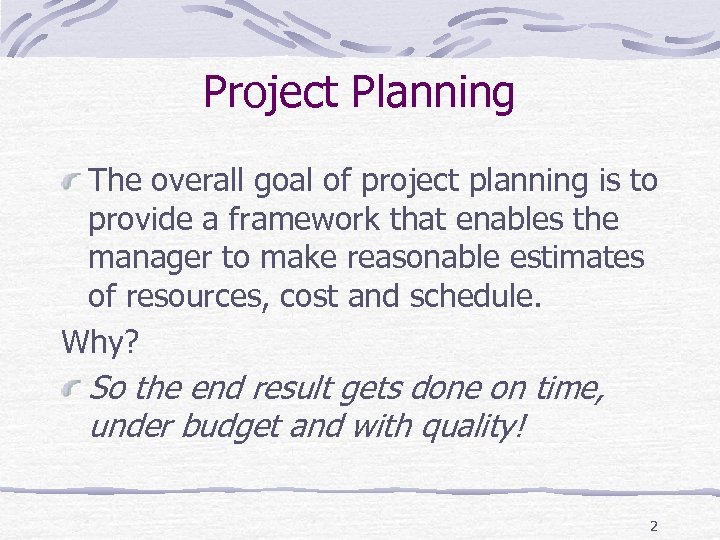 Project Planning

The overall goal of project planning is to provide a framework that enables the manager to make reasonable estimates of resources, cost and schedule.

Why?

So the end result gets done on time, under budget and with quality!

2